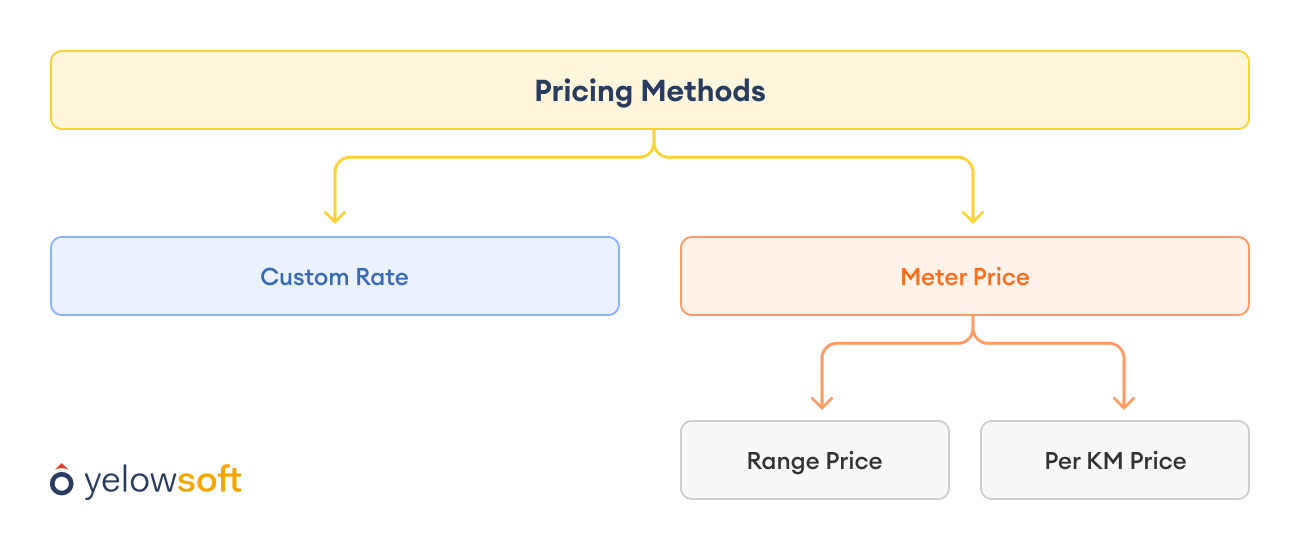 Pricing Methods

Custom Rate

Meter Price

Range Price

Per KM Price

yelowsoft